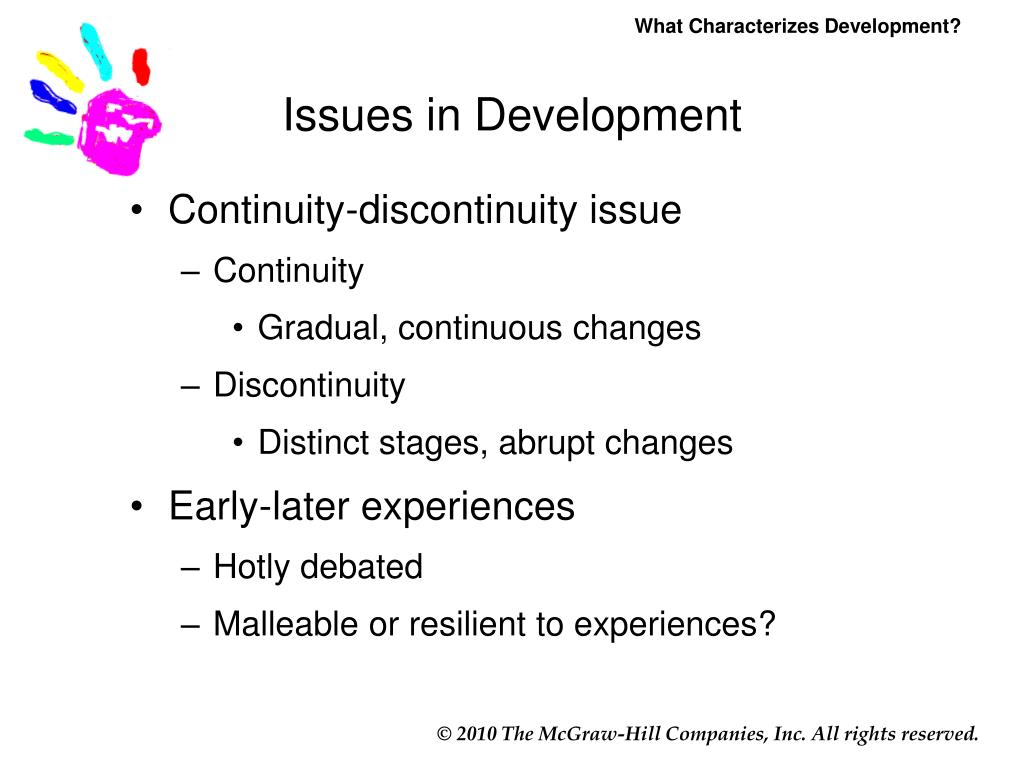 What Characterizes Development?

Issues in Development

• Continuity-discontinuity issue
– Continuity
• Gradual, continuous changes
– Discontinuity
• Distinct stages, abrupt changes
• Early-later experiences
– Hotly debated
– Malleable or resilient to experiences?

© 2010 The McGraw-Hill Companies, Inc. All rights reserved.